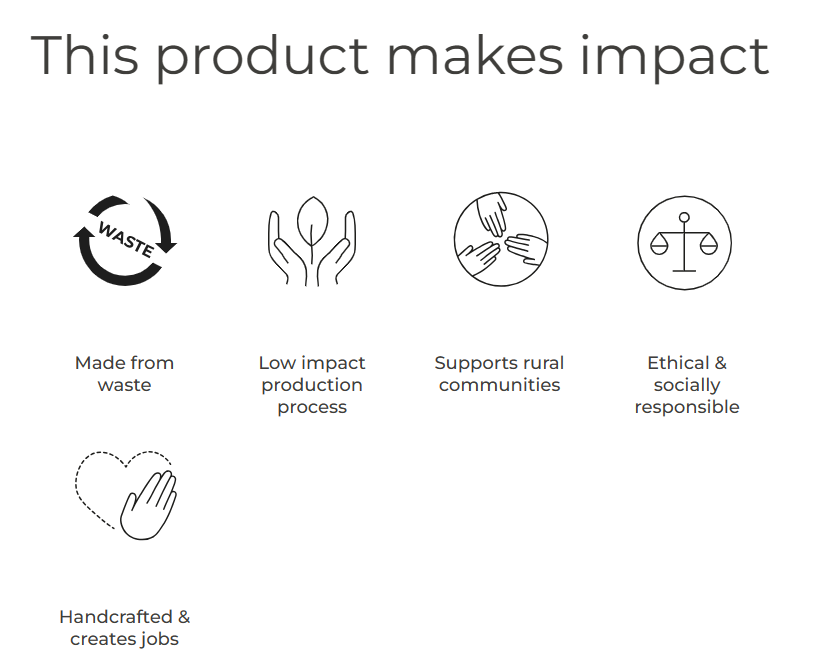 This product makes impact

WASTE

Made from waste

Low impact production process

Supports rural communities

Ethical & socially responsible

Handcrafted & creates jobs